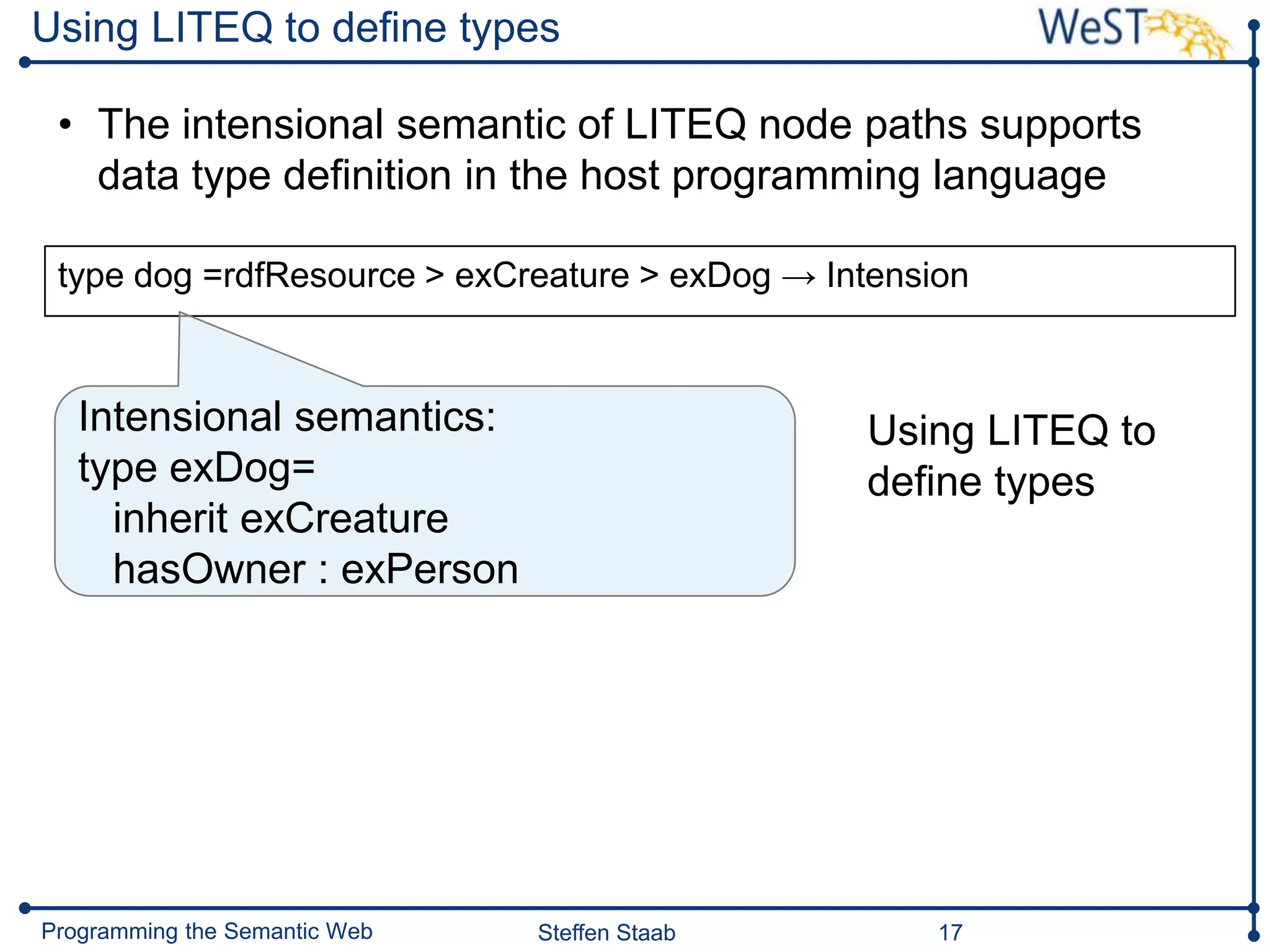 Using LITEQ to define types

WeST

• The intensional semantic of LITEQ node paths supports data type definition in the host programming language

type dog =rdfResource > exCreature > exDog → Intension

Intensional semantics:
type exDog=
inherit exCreature
hasOwner : exPerson

Using LITEQ to define types

Programming the Semantic Web

Steffen Staab

17